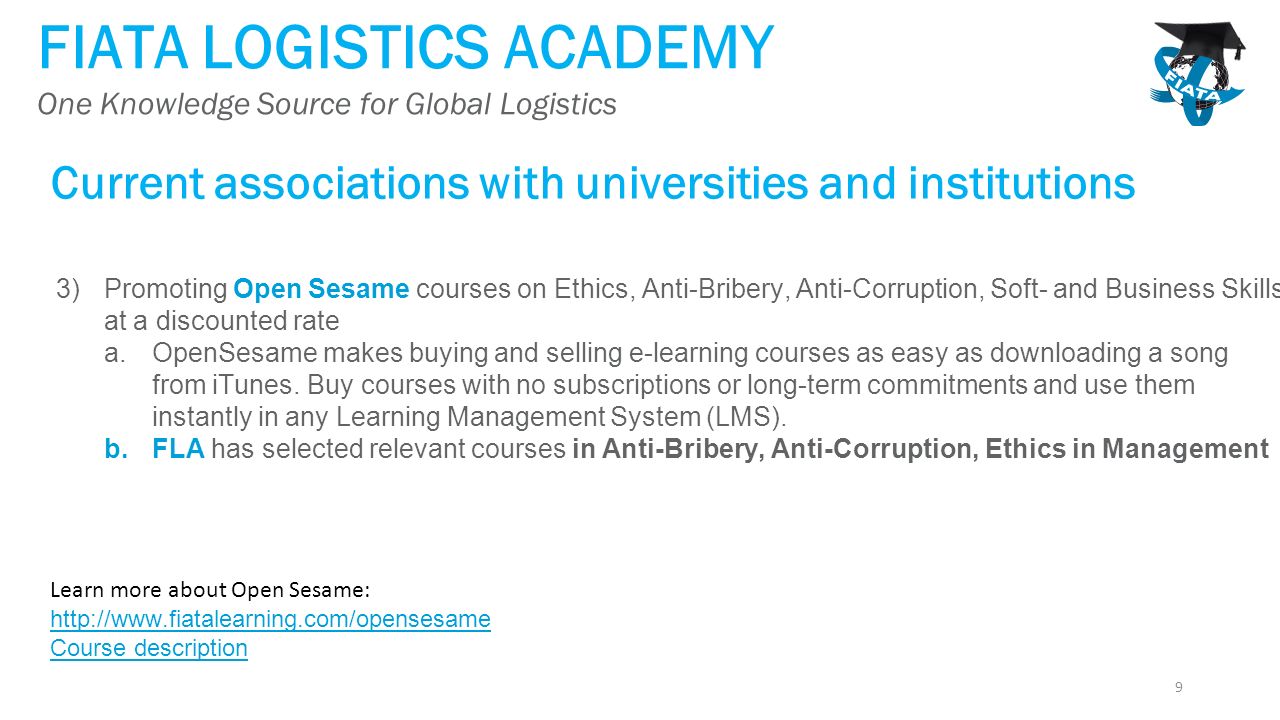 FIATA LOGISTICS ACADEMY
One Knowledge Source for Global Logistics

FIATA

Current associations with universities and institutions

3) Promoting Open Sesame courses on Ethics, Anti-Bribery, Anti-Corruption, Soft- and Business Skills at a discounted rate
a. OpenSesame makes buying and selling e-learning courses as easy as downloading a song from iTunes. Buy courses with no subscriptions or long-term commitments and use them instantly in any Learning Management System (LMS).
b. FLA has selected relevant courses in Anti-Bribery, Anti-Corruption, Ethics in Management

Learn more about Open Sesame:
http://www.fiatalearning.com/opensesame
Course description

9